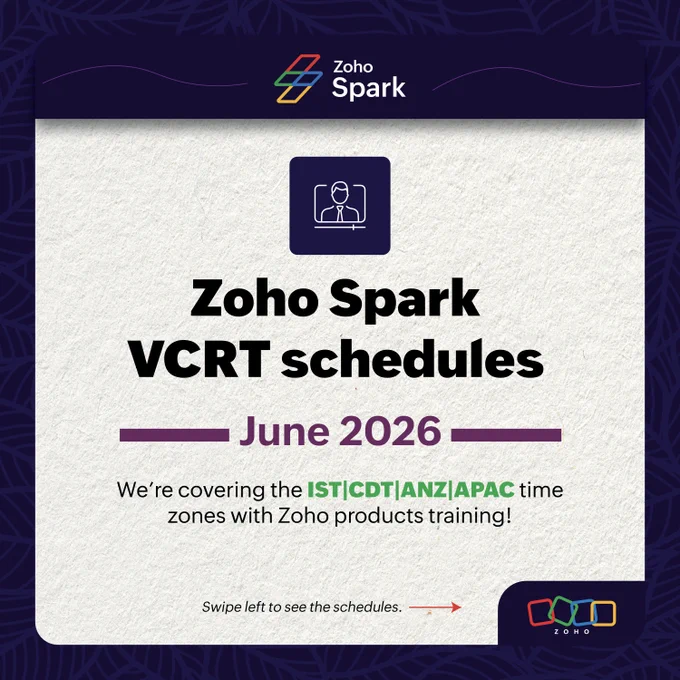 Zoho Spark

Zoho Spark VCRT schedules

June 2026

We're covering the IST|CDT|ANZ|APAC time zones with Zoho products training!

Swipe left to see the schedules.

ZOHO